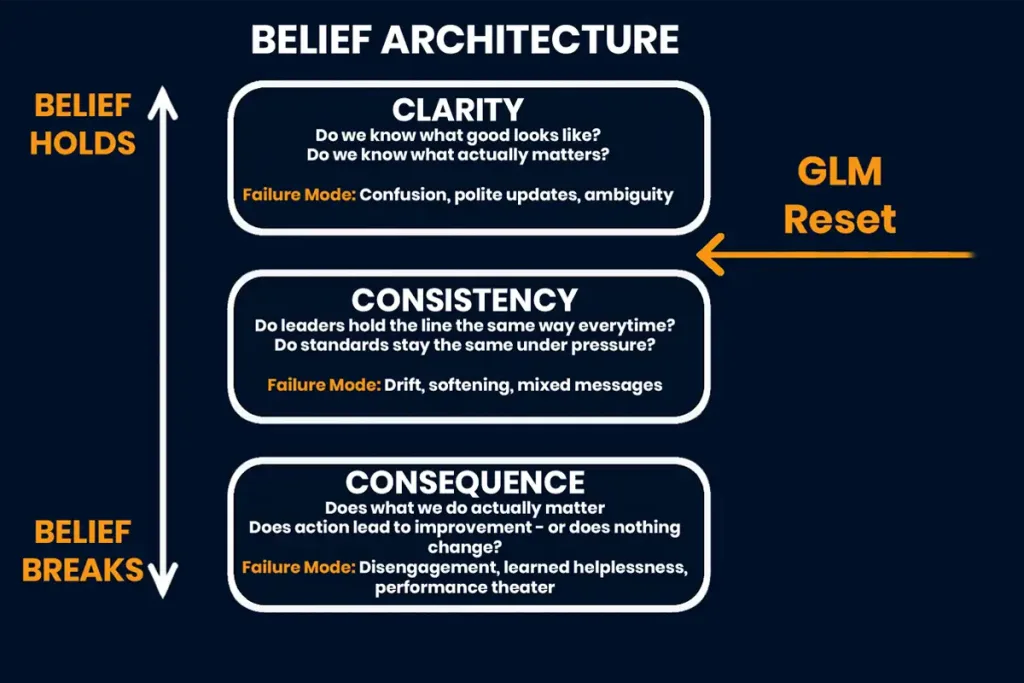 BELIEF ARCHITECTURE

BELIEF HOLDS

CLARITY
Do we know what good looks like?
Do we know what actually matters?

Failure Mode: Confusion, polite updates, ambiguity

GLM Reset

CONSISTENCY
Do leaders hold the line the same way everytime?
Do standards stay the same under pressure?

Failure Mode: Drift, softening, mixed messages

CONSEQUENCE
Does what we do actually matter
Does action lead to improvement - or does nothing change?
Failure Mode: Disengagement, learned helplessness, performance theater

BELIEF BREAKS